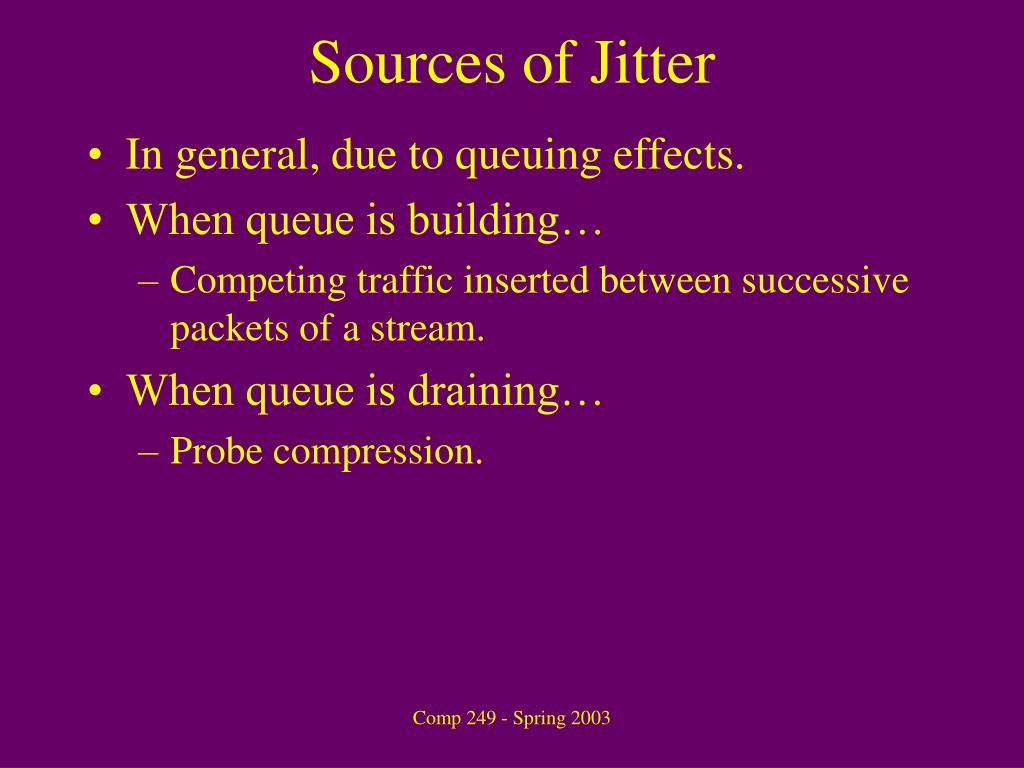 Sources of Jitter

• In general, due to queuing effects.
• When queue is building…
– Competing traffic inserted between successive packets of a stream.
• When queue is draining…
– Probe compression.

Comp 249 - Spring 2003